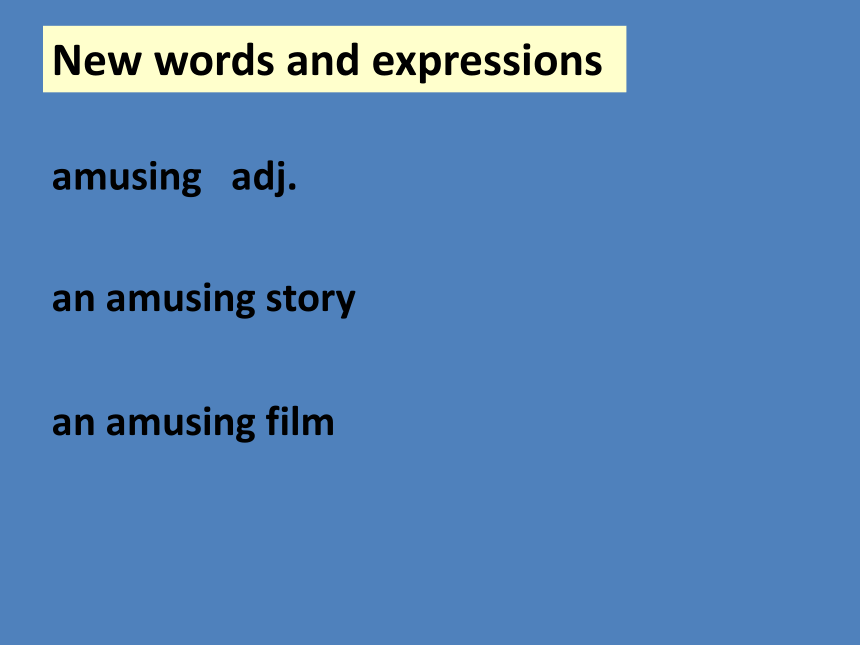 New words and expressions

amusing adj.

an amusing story

an amusing film